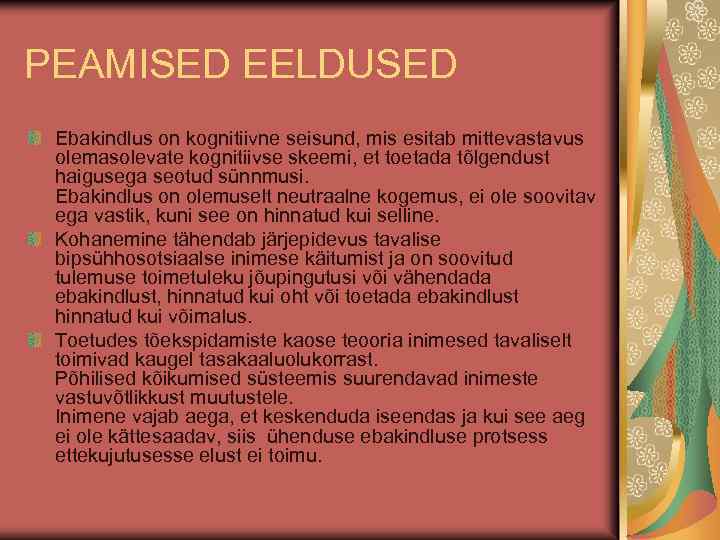 PEAMISED EELDUSED

Ebakindlus on kognitiivne seisund, mis esitab mittevastavus olemasolevate kognitiivse skeemi, et toetada tõlgendust haigusega seotud sünnmusi.
Ebakindlus on olemuselt neutraalne kogemus, ei ole soovitav ega vastik, kuni see on hinnatud kui selline.

Kohanemine tähendab järjepidevus tavalise bipsühhosotsiaalse inimese käitumist ja on soovitud tulemuse toimetuleku jõupingutusi või vähendada ebakindlust, hinnatud kui oht või toetada ebakindlust hinnatud kui võimalus.

Toetudes tõekspidamiste kaose teooria inimesed tavaliselt toimivad kaugel tasakaaluolukorrast.
Põhilised kõikumised süsteemis suurendavad inimeste vastuvõtlikkust muutustele.
Inimene vajab aega, et keskenduda iseendas ja kui see aeg ei ole kättesaadav, siis ühenduse ebakindluse protsess ettekujutusesse elust ei toimu.